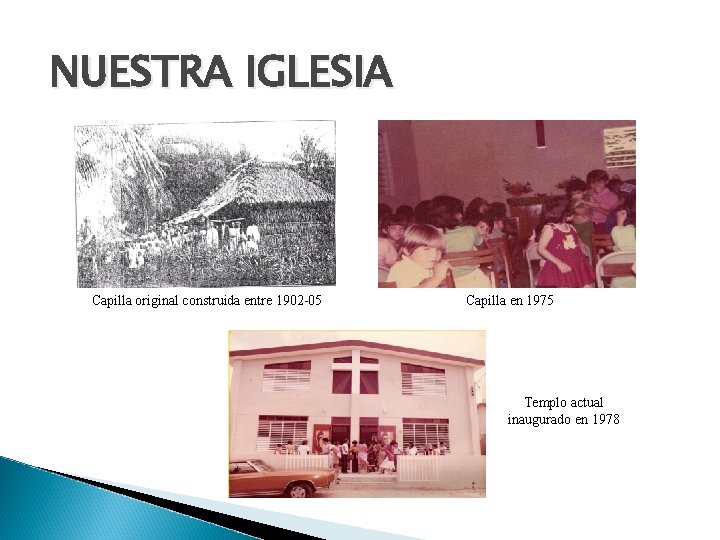 NUESTRA IGLESIA

Capilla original construida entre 1902-05

Capilla en 1975

Templo actual inaugurado en 1978